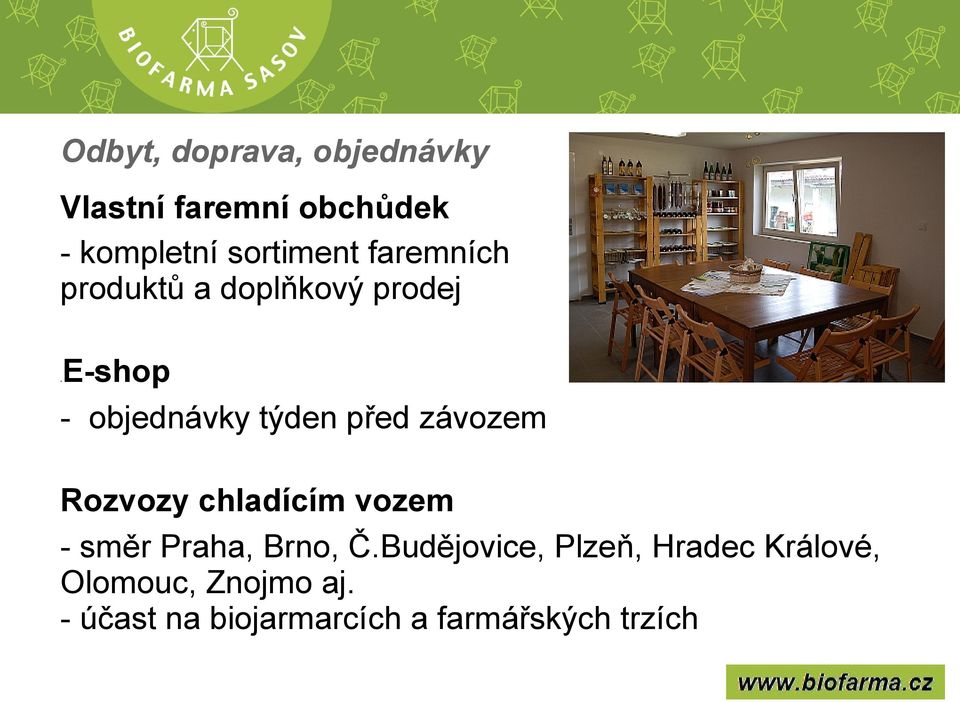 BIOFARMA SASOV

Odbyt, doprava, objednávky

Vlastní faremní obchůdek

- kompletní sortiment faremních produktů a doplňkový prodej

E-shop

- objednávky týden před závozem

Rozvozy chladícím vozem

- směr Praha, Brno, Č.Budějovice, Plzeň, Hradec Králové, Olomouc, Znojmo aj.
- účast na biojarmarcích a farmářských trzích

www.biofarma.cz